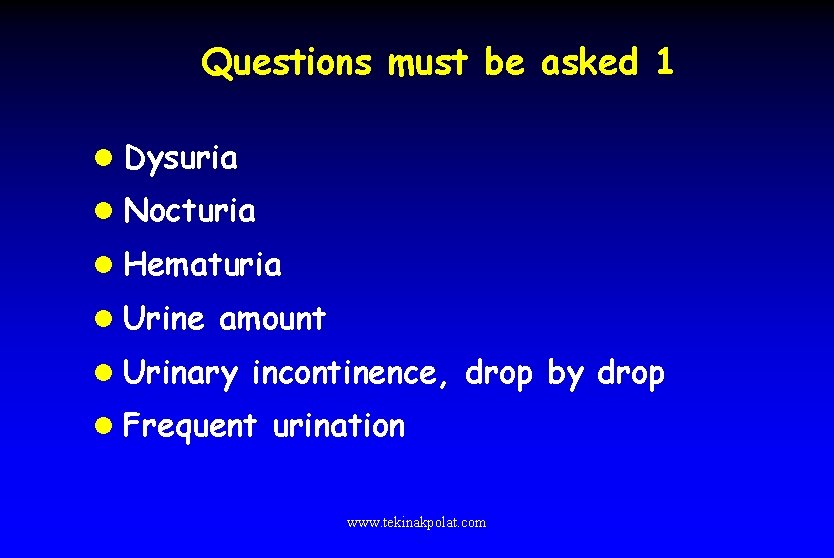 Questions must be asked 1

- Dysuria
- Nocturia
- Hematuria
- Urine amount
- Urinary incontinence, drop by drop
- Frequent urination

www.tekinakpolat.com